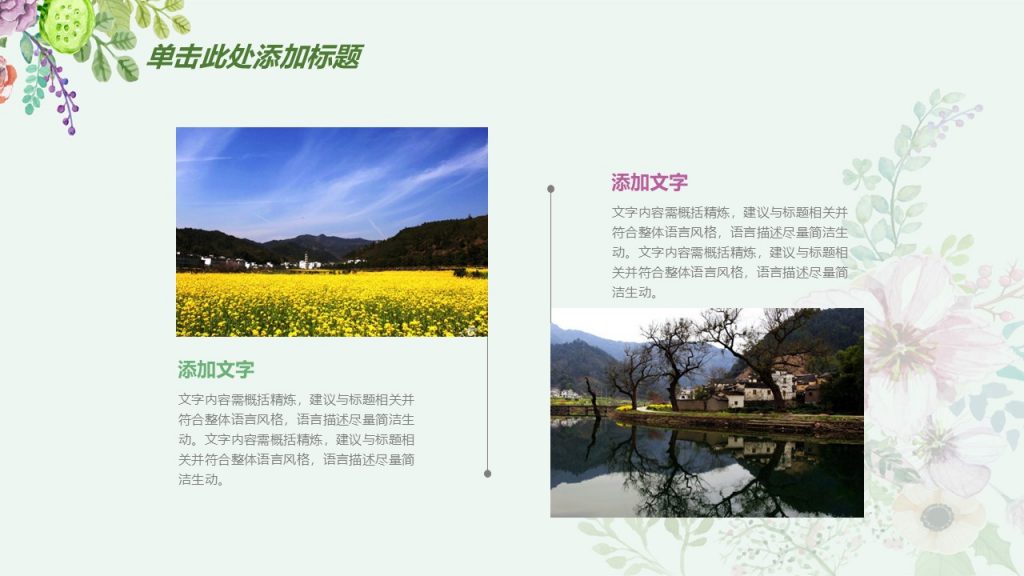 单击此处添加标题

添加文字

文字内容需概括精炼，建议与标题相关并符合整体语言风格，语言描述尽量简洁生动。文字内容需概括精炼，建议与标题相关并符合整体语言风格，语言描述尽量简洁生动。

添加文字

文字内容需概括精炼，建议与标题相关并符合整体语言风格，语言描述尽量简洁生动。文字内容需概括精炼，建议与标题相关并符合整体语言风格，语言描述尽量简洁生动。